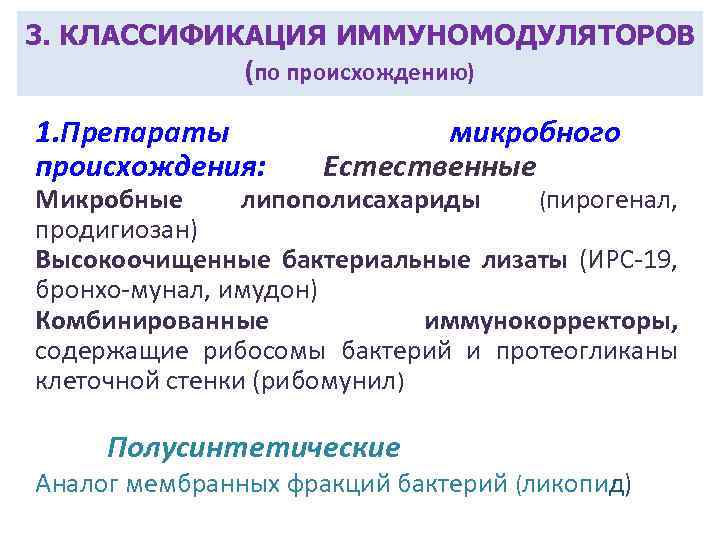 3. КЛАССИФИКАЦИЯ ИММУНОМОДУЛЯТОРОВ
(по происхождению)

1.Препараты микробного происхождения: Естественные

Микробные липополисахариды (пирогенал, продигиозан)

Высокоочищенные бактериальные лизаты (ИРС-19, бронхо-мунал, имудон)

Комбинированные иммунокорректоры, содержащие рибосомы бактерий и протеогликаны клеточной стенки (рибомунил)

Полусинтетические

Аналог мембранных фракций бактерий (ликопид)